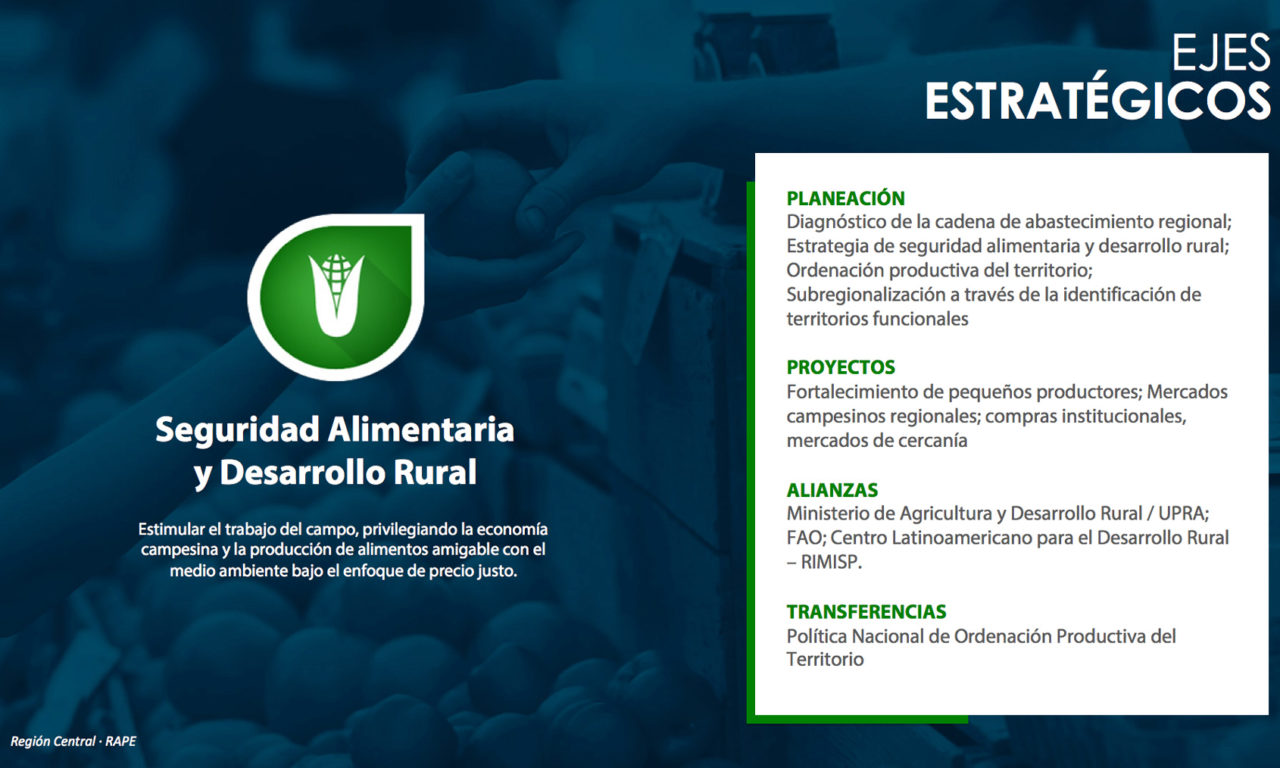 EJES
ESTRATÉGICOS

Seguridad Alimentaria y Desarrollo Rural

Estimular el trabajo del campo, privilegiando la economía campesina y la producción de alimentos amigable con el medio ambiente bajo el enfoque de precio justo.

PLANEACIÓN
Diagnóstico de la cadena de abastecimiento regional; Estrategia de seguridad alimentaria y desarrollo rural; Ordenación productiva del territorio; Subregionalización a través de la identificación de territorios funcionales

PROYECTOS
Fortalecimiento de pequeños productores; Mercados campesinos regionales; compras institucionales, mercados de cercanía

ALIANZAS
Ministerio de Agricultura y Desarrollo Rural / UPRA; FAO; Centro Latinoamericano para el Desarrollo Rural – RIMISP.

TRANSFERENCIAS
Política Nacional de Ordenación Productiva del Territorio

Región Central · RAPE